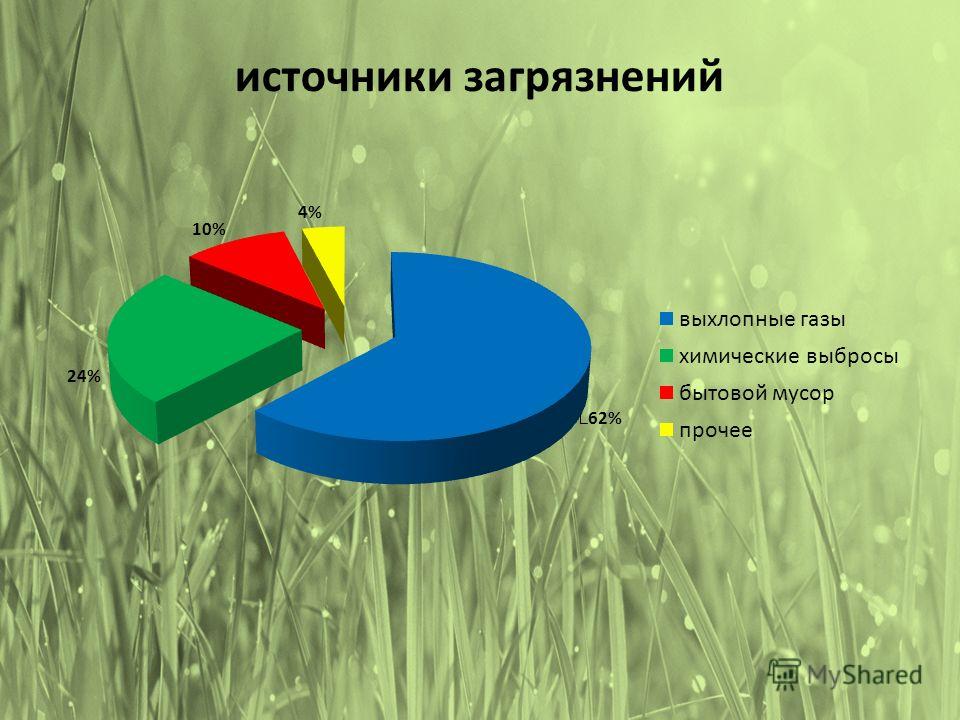 источники загрязнений

4%

10%

24%

62%

выхлопные газы
химические выбросы
бытовой мусор
прочее

MyShared